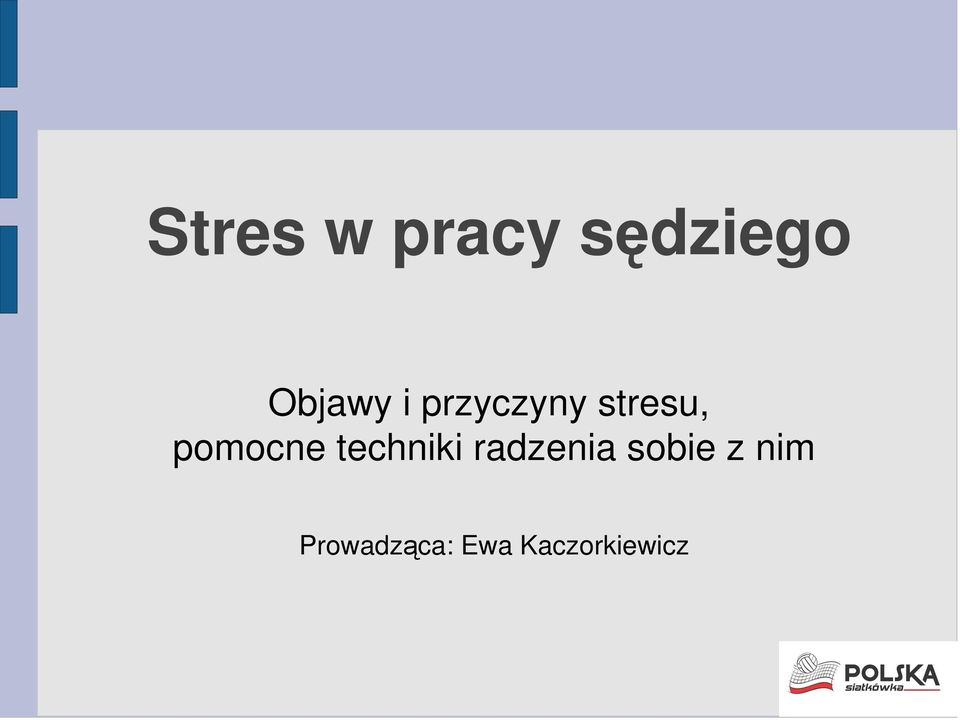 Stres w pracy sędziego

Objawy i przyczyny stresu,
pomocne techniki radzenia sobie z nim

Prowadząca: Ewa Kaczorkiewicz

POLSKA
siatkówka